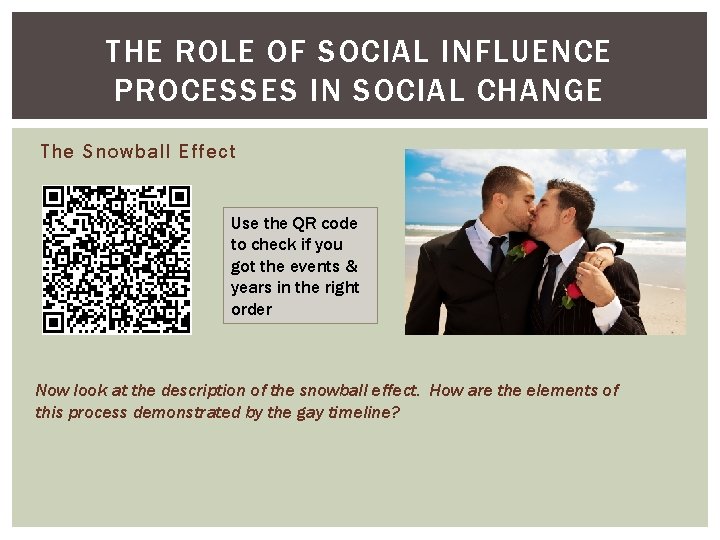 THE ROLE OF SOCIAL INFLUENCE PROCESSES IN SOCIAL CHANGE

The Snowball Effect

Use the QR code to check if you got the events & years in the right order

Now look at the description of the snowball effect. How are the elements of this process demonstrated by the gay timeline?